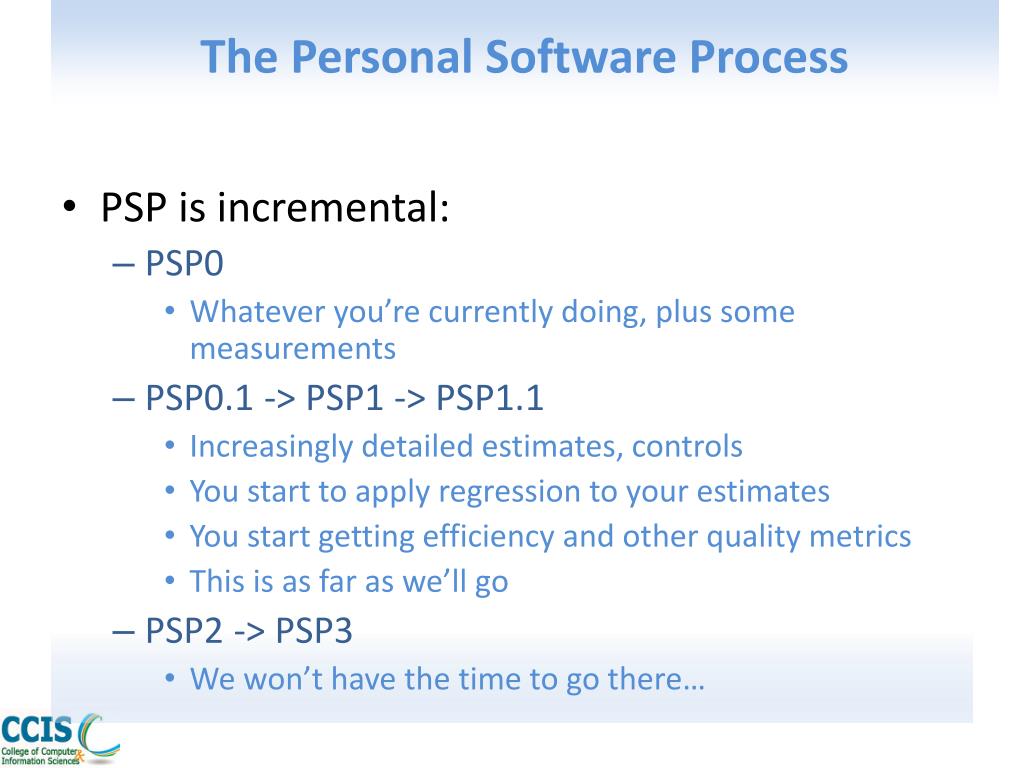 The Personal Software Process

• PSP is incremental:
– PSP0
• Whatever you're currently doing, plus some measurements
– PSP0.1 -> PSP1 -> PSP1.1
• Increasingly detailed estimates, controls
• You start to apply regression to your estimates
• You start getting efficiency and other quality metrics
• This is as far as we'll go
– PSP2 -> PSP3
• We won't have the time to go there…

CCIS
College of Computer & Information Sciences